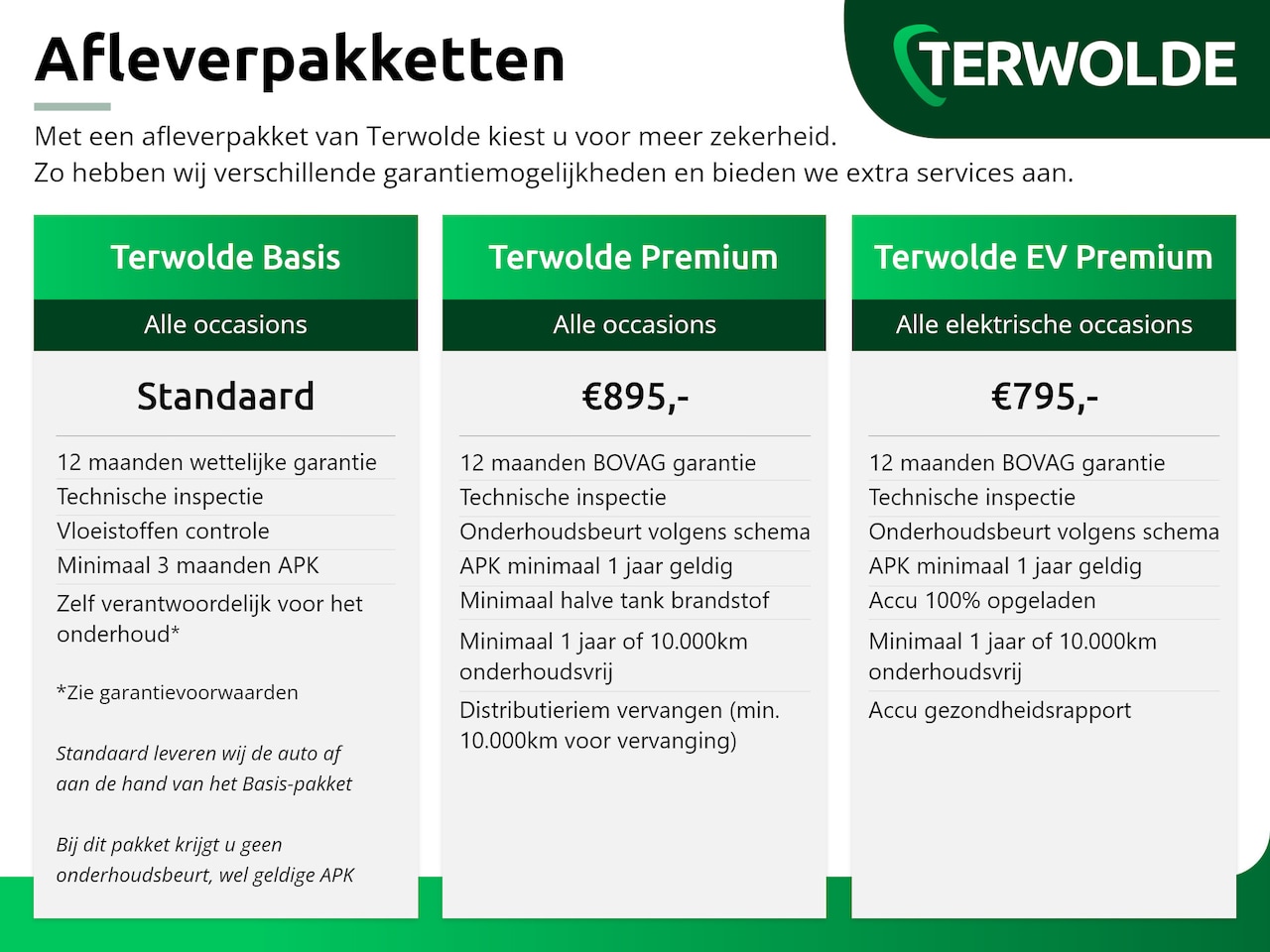 Afleverpakketten

TERWOLDE

Met een afleverpakket van Terwolde kiest u voor meer zekerheid.
Zo hebben wij verschillende garantiemogelijkheden en bieden we extra services aan.

Terwolde Basis

Alle occasions

Standaard

12 maanden wettelijke garantie
Technische inspectie
Vloeistoffen controle
Minimaal 3 maanden APK
Zelf verantwoordelijk voor het onderhoud*

*Zie garantievoorwaarden

Standaard leveren wij de auto af aan de hand van het Basis-pakket

Bij dit pakket krijgt u geen onderhoudsbeurt, wel geldige APK

Terwolde Premium

Alle occasions

€895,-

12 maanden BOVAG garantie
Technische inspectie
Onderhoudsbeurt volgens schema
APK minimaal 1 jaar geldig
Minimaal halve tank brandstof
Minimaal 1 jaar of 10.000km onderhoudsvrij
Distributieriem vervangen (min. 10.000km voor vervanging)

Terwolde EV Premium

Alle elektrische occasions

€795,-

12 maanden BOVAG garantie
Technische inspectie
Onderhoudsbeurt volgens schema
APK minimaal 1 jaar geldig
Accu 100% opgeladen
Minimaal 1 jaar of 10.000km onderhoudsvrij
Accu gezondheidsrapport